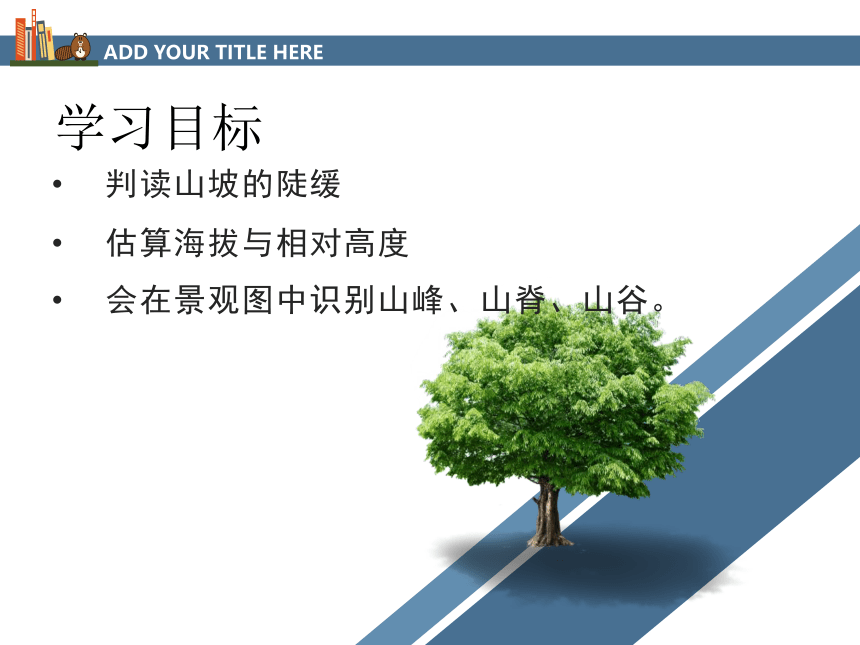 ADD YOUR TITLE HERE

学习目标

• 判读山坡的陡缓

• 估算海拔与相对高度

• 会在景观图中识别山峰、山脊、山谷。